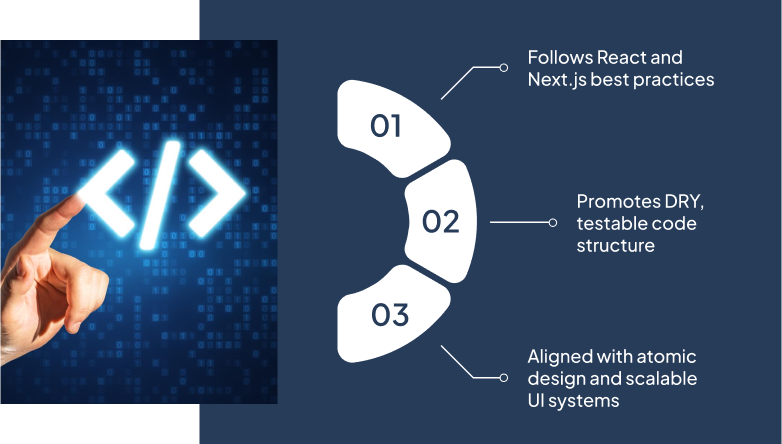 </>

01

Follows React and Next.js best practices

02

Promotes DRY, testable code structure

03

Aligned with atomic design and scalable UI systems